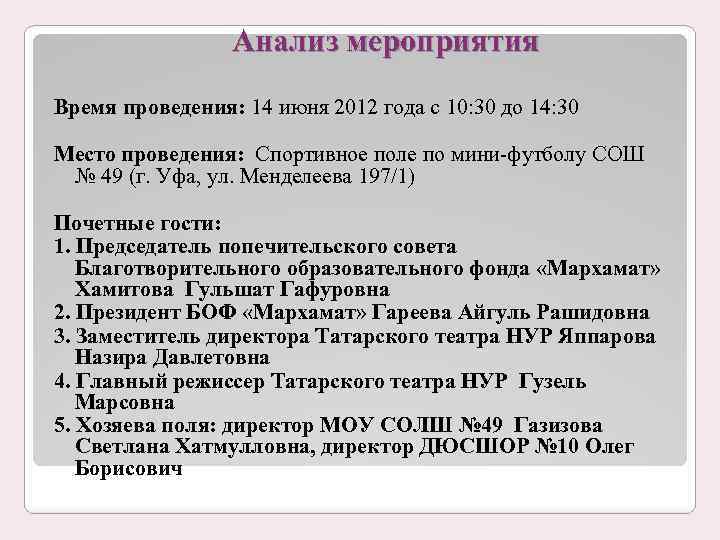 Анализ мероприятия

Время проведения: 14 июня 2012 года с 10:30 до 14:30

Место проведения: Спортивное поле по мини-футболу СОШ № 49 (г. Уфа, ул. Менделеева 197/1)

Почетные гости:
1. Председатель попечительского совета Благотворительного образовательного фонда «Мархамат» Хамитова Гульшат Гафуровна
2. Президент БОФ «Мархамат» Гареева Айгуль Рашидовна
3. Заместитель директора Татарского театра НУР Яппарова Назира Давлетовна
4. Главный режиссер Татарского театра НУР Гузель Марсовна
5. Хозяева поля: директор МОУ СОЛШ №49 Газизова Светлана Хатмулловна, директор ДЮСШОР №10 Олег Борисович